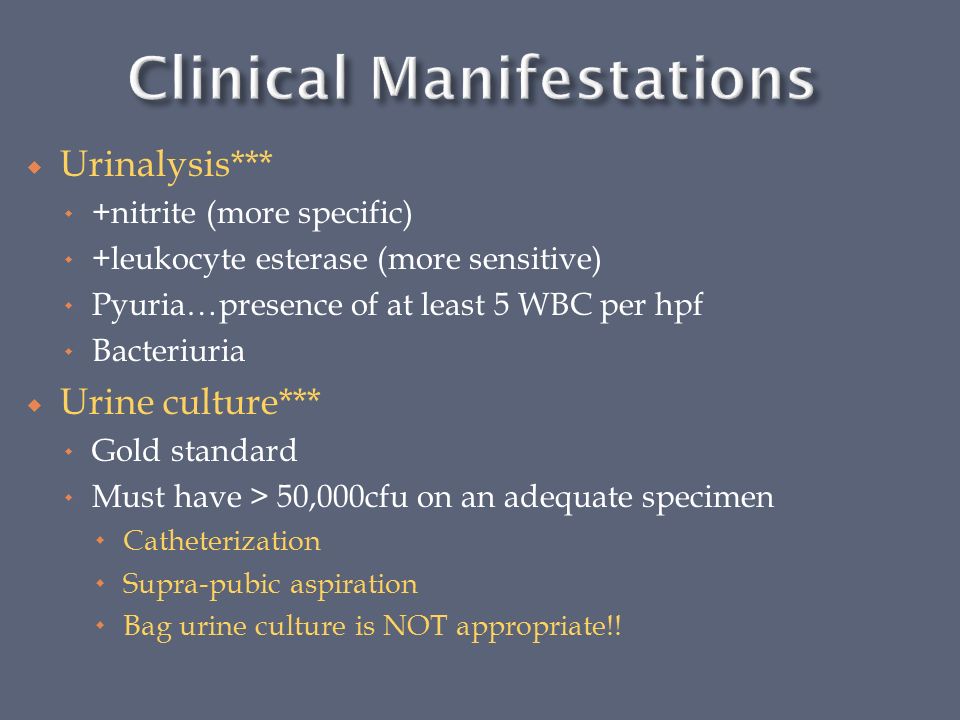 Clinical Manifestations

Urinalysis***

+nitrite (more specific)

+leukocyte esterase (more sensitive)

Pyuria…presence of at least 5 WBC per hpf

Bacteriuria

Urine culture***

Gold standard

Must have > 50,000cfu on an adequate specimen

Catheterization

Supra-pubic aspiration

Bag urine culture is NOT appropriate!!